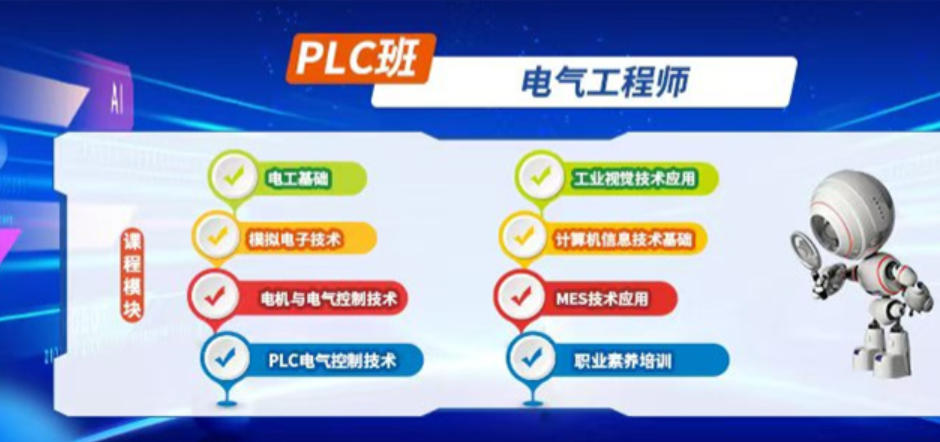 AI

PLC班

电气工程师

课程模块

电工基础

模拟电子技术

电机与电气控制技术

PLC电气控制技术

工业视觉技术应用

计算机信息技术基础

MES技术应用

职业素养培训